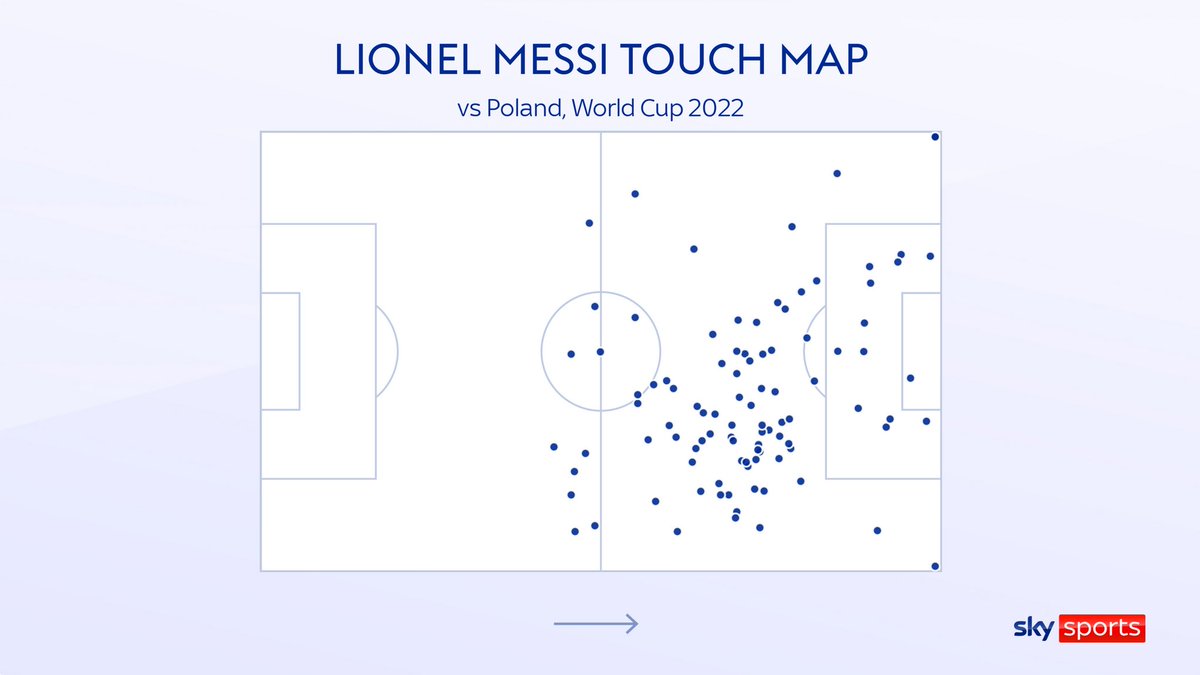 LIONEL MESSI TOUCH MAP

vs Poland, World Cup 2022

sky sports